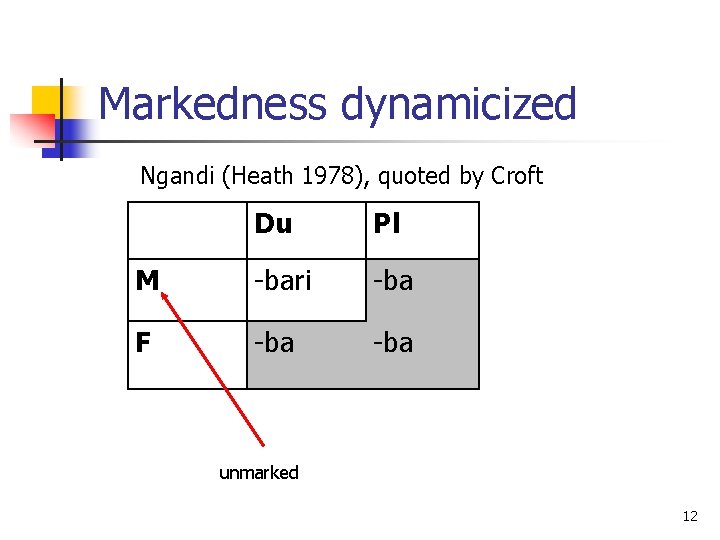 Markedness dynamicized

Ngandi (Heath 1978), quoted by Croft

| | Du | Pl |
|---|---|---|
| M | -bari | -ba |
| F | -ba | -ba |

unmarked

12